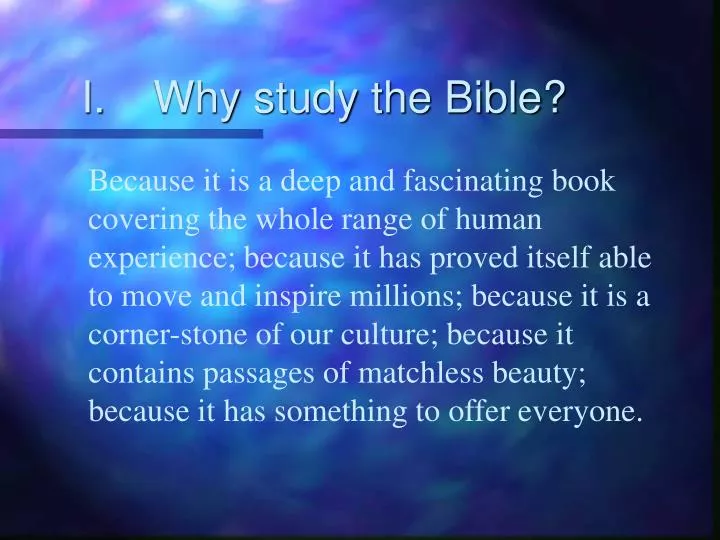 I. Why study the Bible?

Because it is a deep and fascinating book covering the whole range of human experience; because it has proved itself able to move and inspire millions; because it is a corner-stone of our culture; because it contains passages of matchless beauty; because it has something to offer everyone.